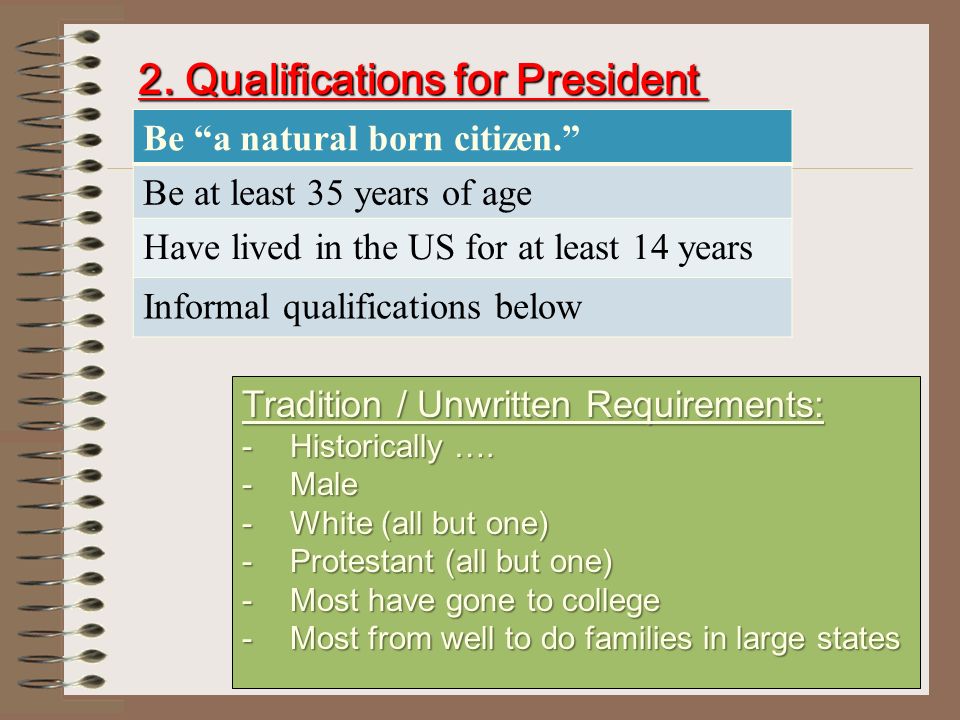 2. Qualifications for President

| Be “a natural born citizen.” |
|---|
| Be at least 35 years of age |
| Have lived in the US for at least 14 years |
| Informal qualifications below |

Tradition / Unwritten Requirements:
- Historically ….
- Male
- White (all but one)
- Protestant (all but one)
- Most have gone to college
- Most from well to do families in large states